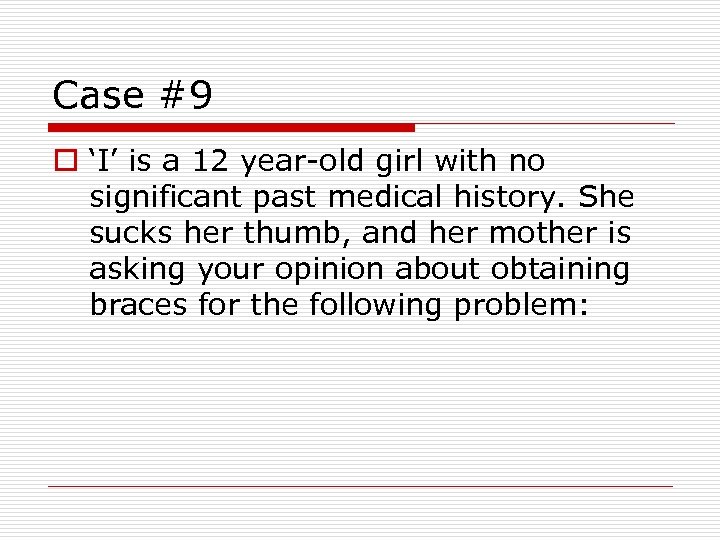 Case #9

‘I’ is a 12 year-old girl with no significant past medical history. She sucks her thumb, and her mother is asking your opinion about obtaining braces for the following problem: